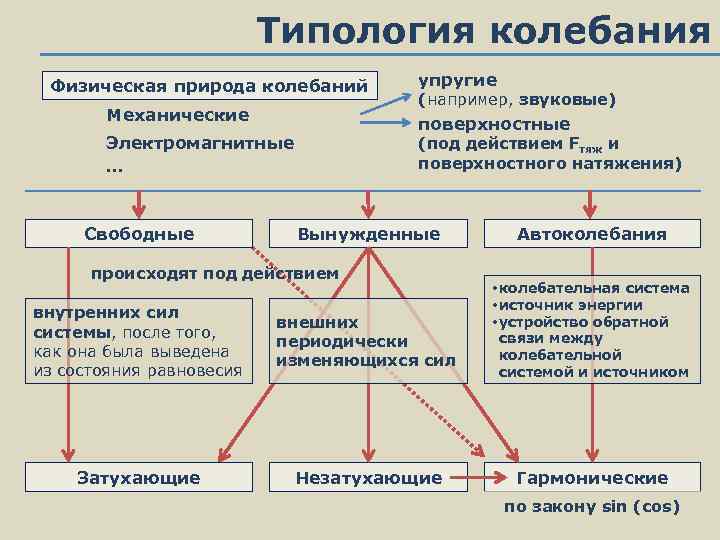 Типология колебания

Физическая природа колебаний

Механические

Электромагнитные

...

упругие
(например, звуковые)

поверхностные
(под действием $F_{тяж}$ и поверхностного натяжения)

Свободные

Вынужденные

Автоколебания

происходят под действием

внутренних сил системы, после того, как она была выведена из состояния равновесия

внешних периодически изменяющихся сил

•колебательная система
•источник энергии
•устройство обратной связи между колебательной системой и источником

Затухающие

Незатухающие

Гармонические

по закону sin (cos)